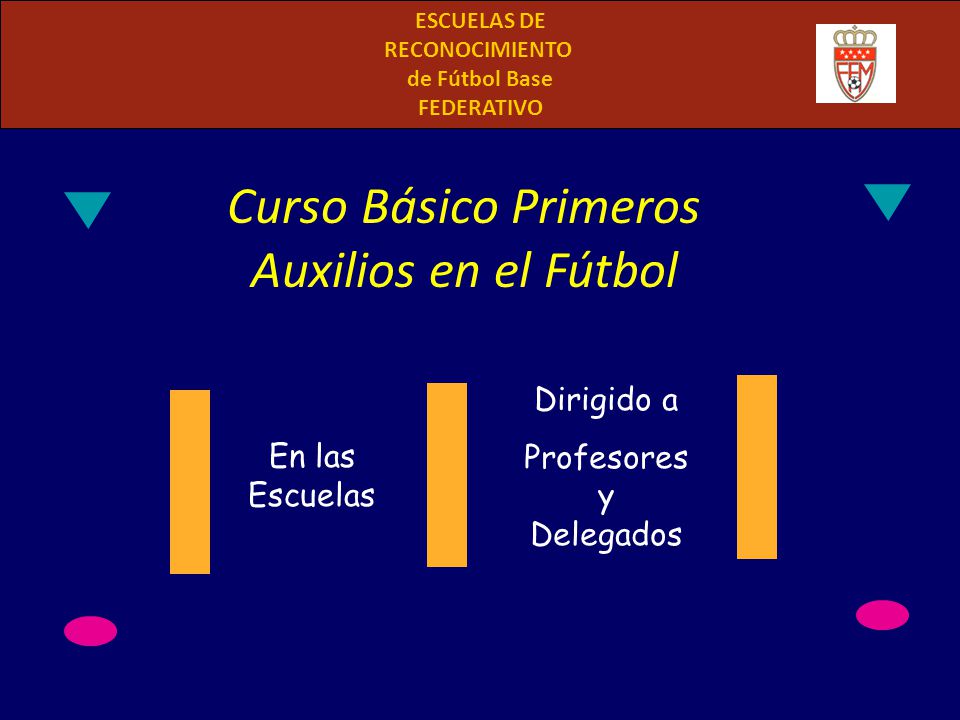 ESCUELAS DE
RECONOCIMIENTO
de Fútbol Base
FEDERATIVO

FFM

Curso Básico Primeros
Auxilios en el Fútbol

En las
Escuelas

Dirigido a

Profesores
y
Delegados